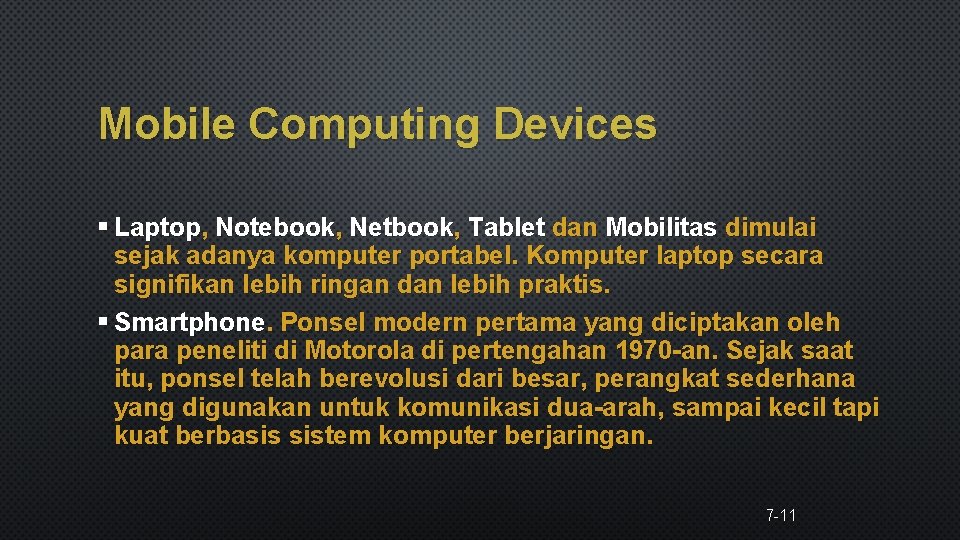 Mobile Computing Devices

▪ Laptop, Notebook, Netbook, Tablet dan Mobilitas dimulai sejak adanya komputer portabel. Komputer laptop secara signifikan lebih ringan dan lebih praktis.

▪ Smartphone. Ponsel modern pertama yang diciptakan oleh para peneliti di Motorola di pertengahan 1970-an. Sejak saat itu, ponsel telah berevolusi dari besar, perangkat sederhana yang digunakan untuk komunikasi dua-arah, sampai kecil tapi kuat berbasis sistem komputer berjaringan.

7-11